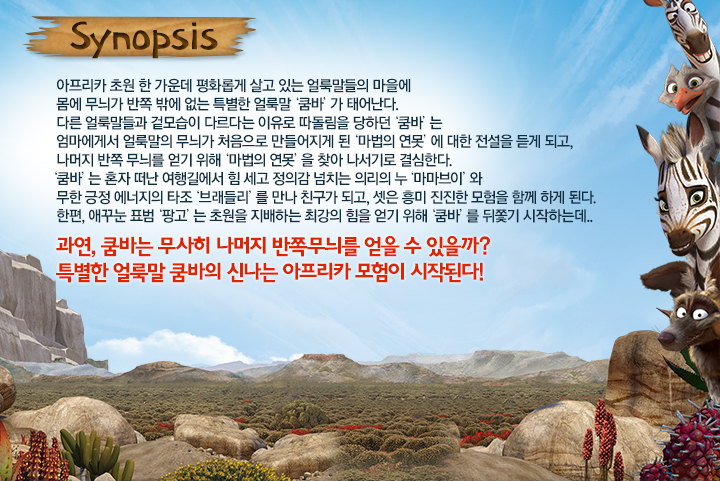 Synopsis

아프리카 초원 한 가운데 평화롭게 살고 있는 얼룩말들의 마을에 몸에 무늬가 반쪽 밖에 없는 특별한 얼룩말 '쿰바' 가 태어난다. 다른 얼룩말들과 겉모습이 다르다는 이유로 따돌림을 당하던 '쿰바' 는 엄마에게서 얼룩말의 무늬가 처음으로 만들어지게 된 '마법의 연못' 에 대한 전설을 듣게 되고, 나머지 반쪽 무늬를 얻기 위해 '마법의 연못' 을 찾아 나서기로 결심한다. '쿰바' 는 혼자 떠난 여행길에서 힘 세고 정의감 넘치는 의리의 누 '마마브이' 와 무한 긍정 에너지의 타조 '브래들리' 를 만나 친구가 되고, 셋은 흥미 진진한 모험을 함께 하게 된다. 한편, 애꾸눈 표범 '팡고' 는 초원을 지배하는 최강의 힘을 얻기 위해 '쿰바' 를 뒤쫓기 시작하는데..

과연, 쿰바는 무사히 나머지 반쪽무늬를 얻을 수 있을까?
특별한 얼룩말 쿰바의 신나는 아프리카 모험이 시작된다!